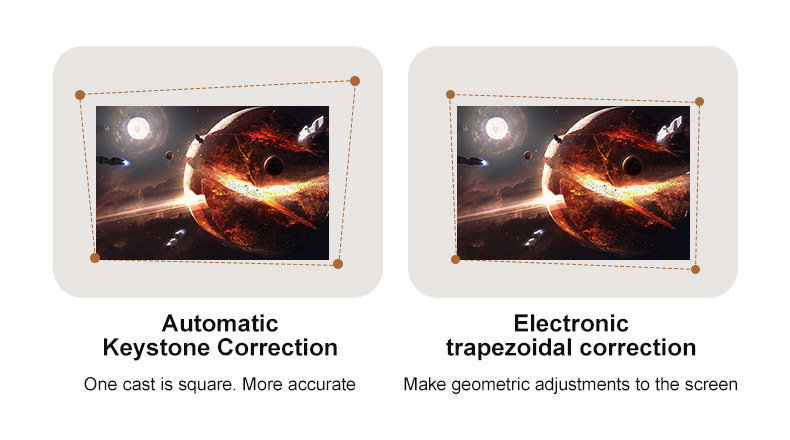 Automatic
Keystone Correction

One cast is square. More accurate

Electronic
trapezoidal correction

Make geometric adjustments to the screen